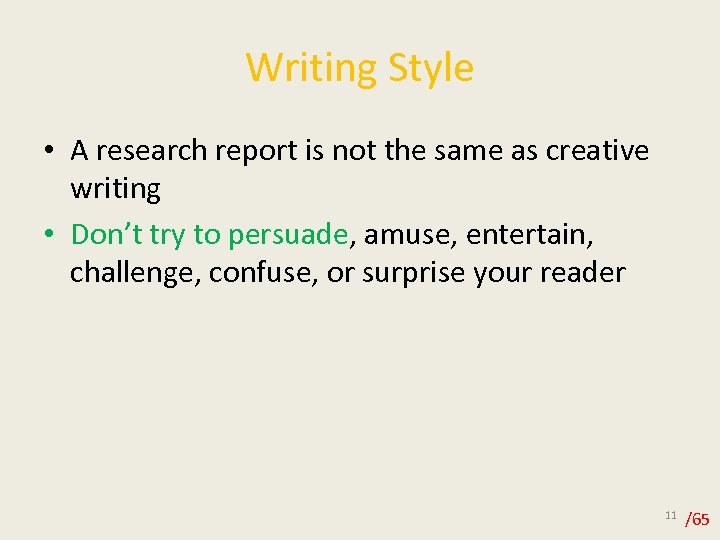 Writing Style

• A research report is not the same as creative writing
• Don’t try to persuade, amuse, entertain, challenge, confuse, or surprise your reader

11 /65